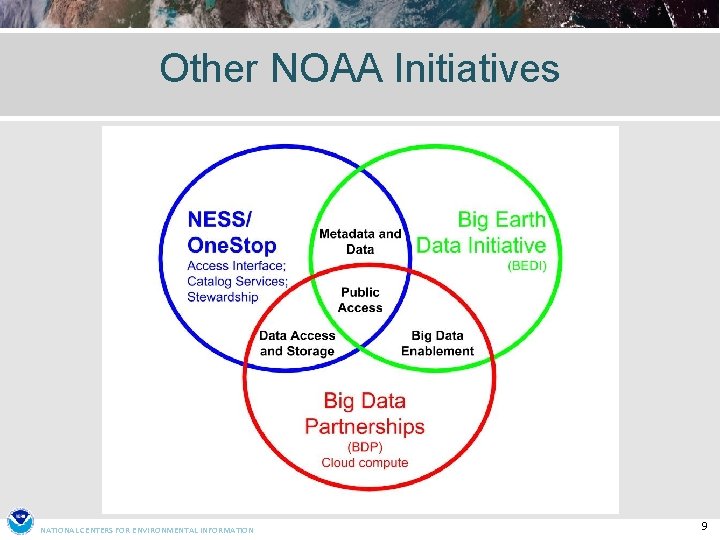 Other NOAA Initiatives

NESS/
OneStop
Access Interface;
Catalog Services;
Stewardship

Metadata and
Data

Big Earth
Data Initiative
(BEDI)

Public
Access

Data Access
and Storage

Big Data
Enablement

Big Data
Partnerships
(BDP)
Cloud compute

NATIONAL CENTERS FOR ENVIRONMENTAL INFORMATION

9